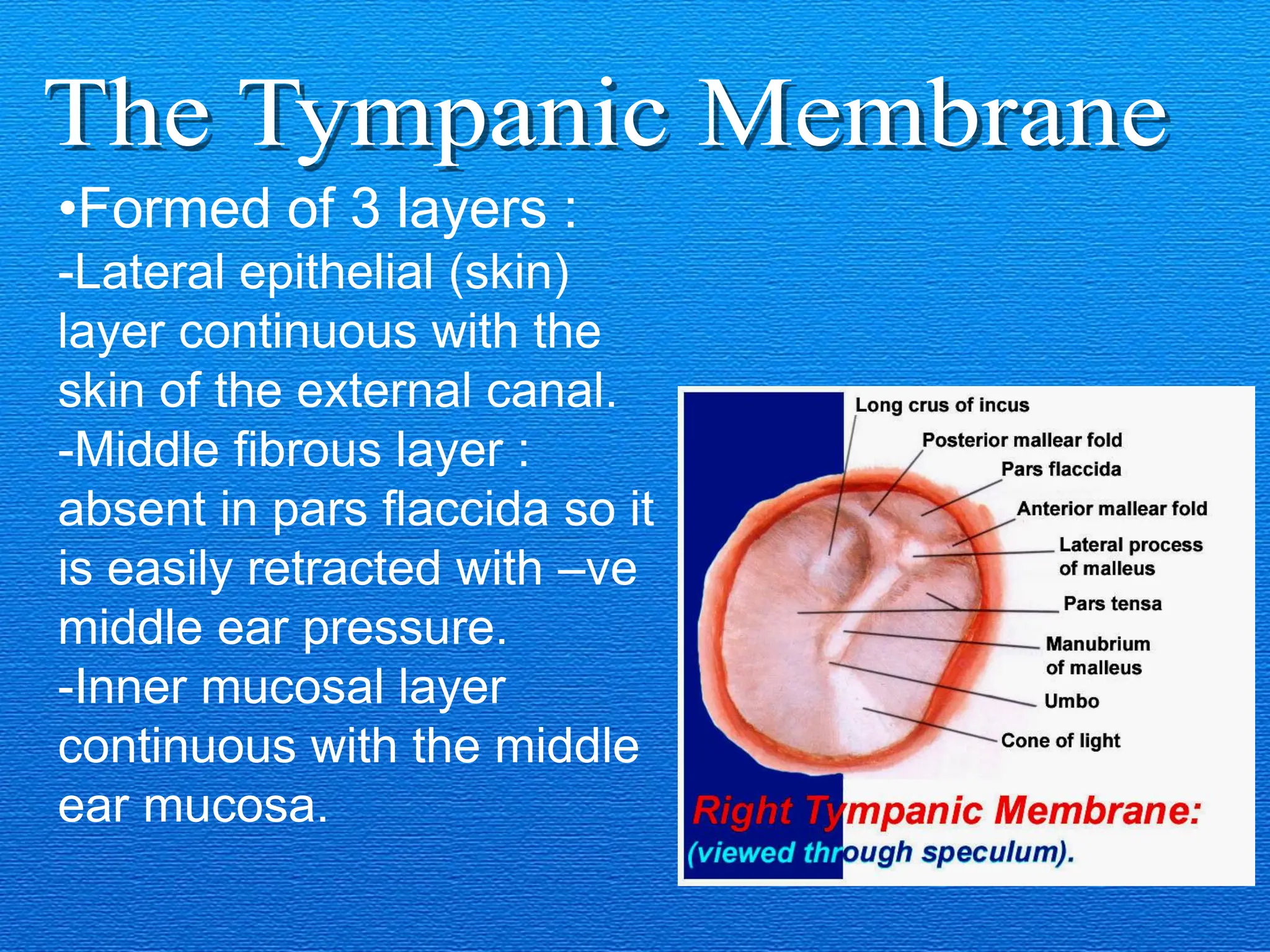 The Tympanic Membrane

•Formed of 3 layers :
-Lateral epithelial (skin) layer continuous with the skin of the external canal.
-Middle fibrous layer : absent in pars flaccida so it is easily retracted with –ve middle ear pressure.
-Inner mucosal layer continuous with the middle ear mucosa.

Long crus of incus
Posterior mallear fold
Pars flaccida
Anterior mallear fold
Lateral process of malleus
Pars tensa
Manubrium of malleus
Umbo
Cone of light

Right Tympanic Membrane:
(viewed through speculum).